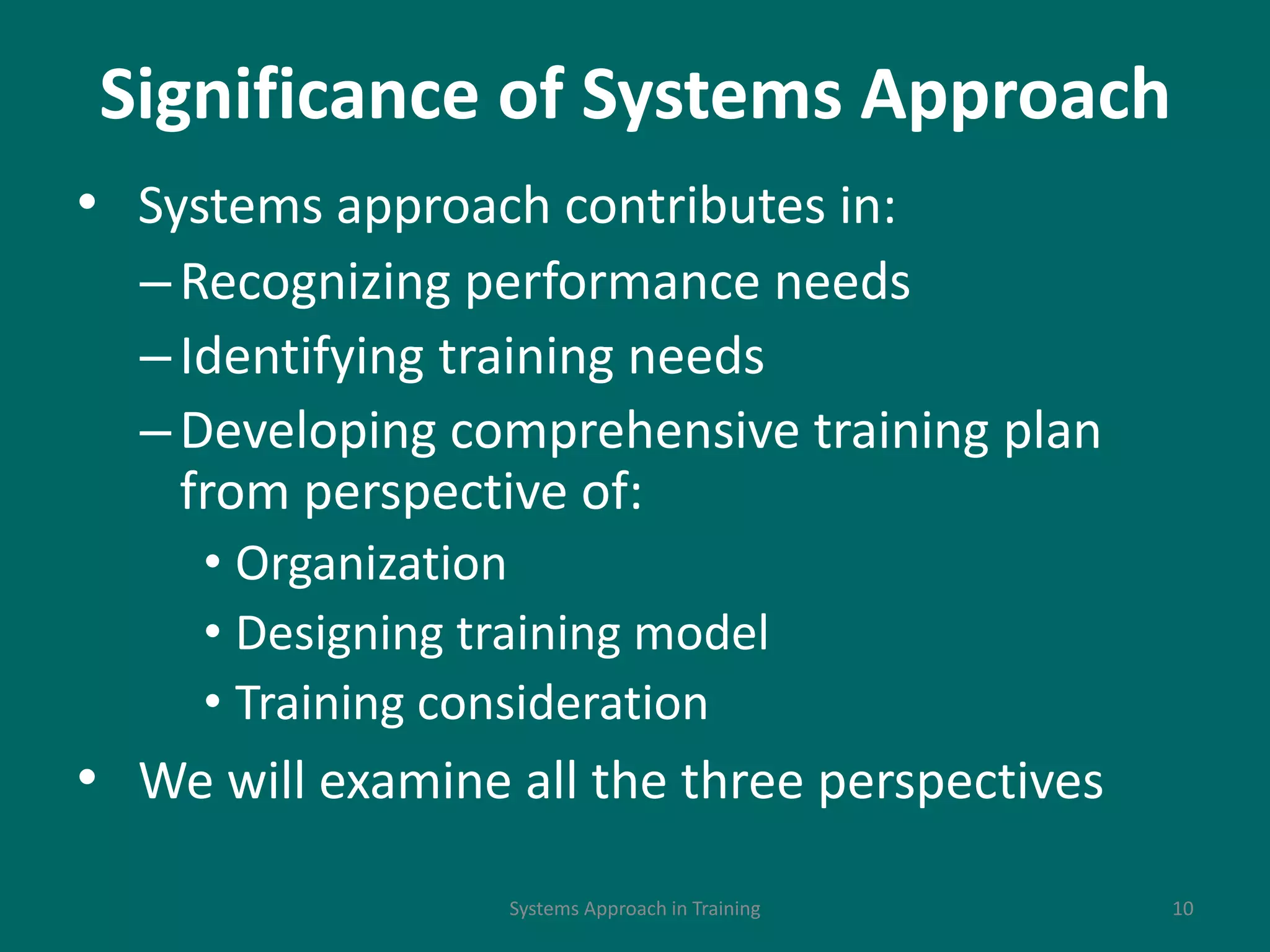 Significance of Systems Approach

• Systems approach contributes in:
– Recognizing performance needs
– Identifying training needs
– Developing comprehensive training plan from perspective of:
• Organization
• Designing training model
• Training consideration
• We will examine all the three perspectives

Systems Approach in Training

10